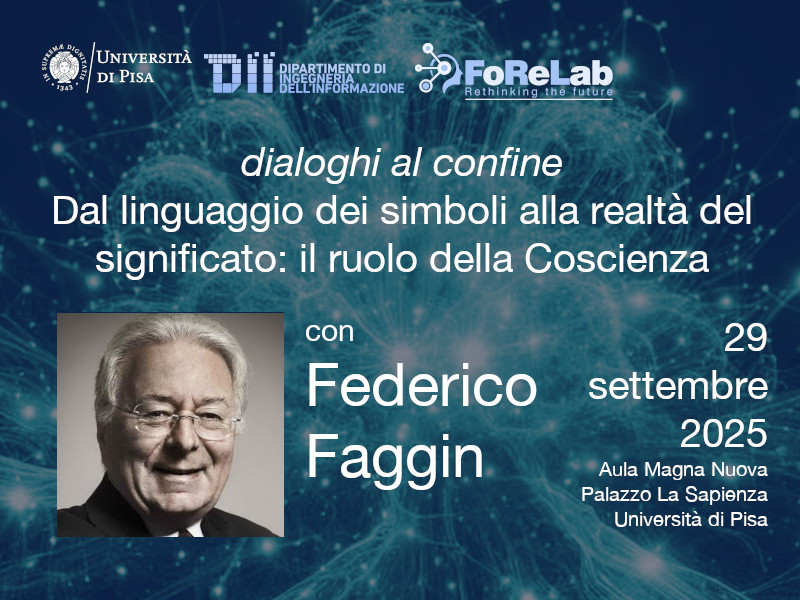 IN SUPREMÆ DIGNITATIS 1343 UNIVERSITÀ DI PISA

DII DIPARTIMENTO DI INGEGNERIA DELL'INFORMAZIONE

FoReLab Rethinking the future

dialoghi al confine
Dal linguaggio dei simboli alla realtà del significato: il ruolo della Coscienza

con
Federico Faggin

29 settembre 2025
Aula Magna Nuova
Palazzo La Sapienza
Università di Pisa